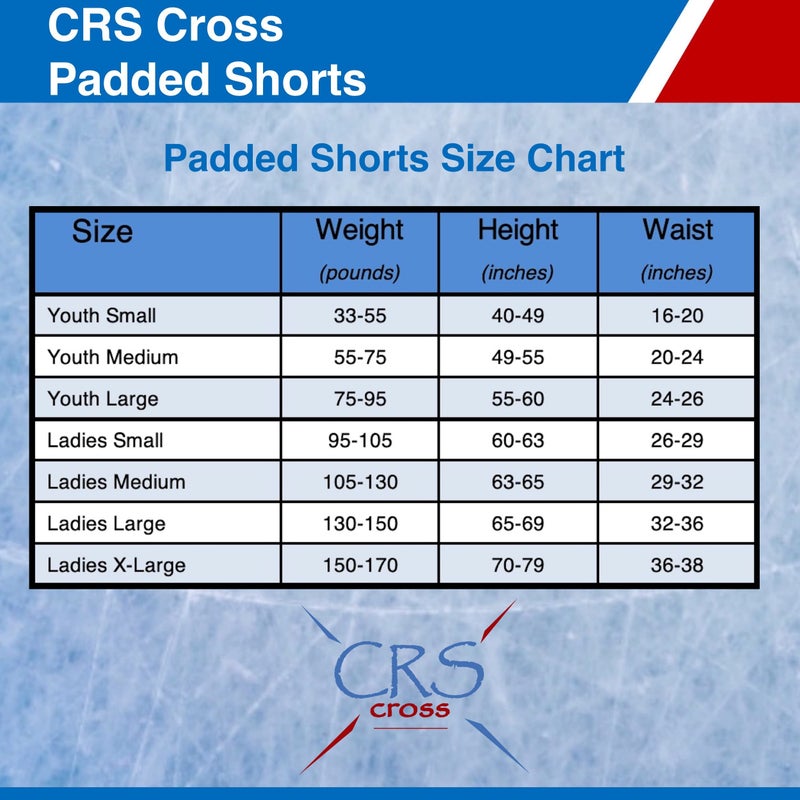 CRS Cross
Padded Shorts

Padded Shorts Size Chart

| Size | Weight (pounds) | Height (inches) | Waist (inches) |
|---|---|---|---|
| Youth Small | 33-55 | 40-49 | 16-20 |
| Youth Medium | 55-75 | 49-55 | 20-24 |
| Youth Large | 75-95 | 55-60 | 24-26 |
| Ladies Small | 95-105 | 60-63 | 26-29 |
| Ladies Medium | 105-130 | 63-65 | 29-32 |
| Ladies Large | 130-150 | 65-69 | 32-36 |
| Ladies X-Large | 150-170 | 70-79 | 36-38 |

CRS
cross